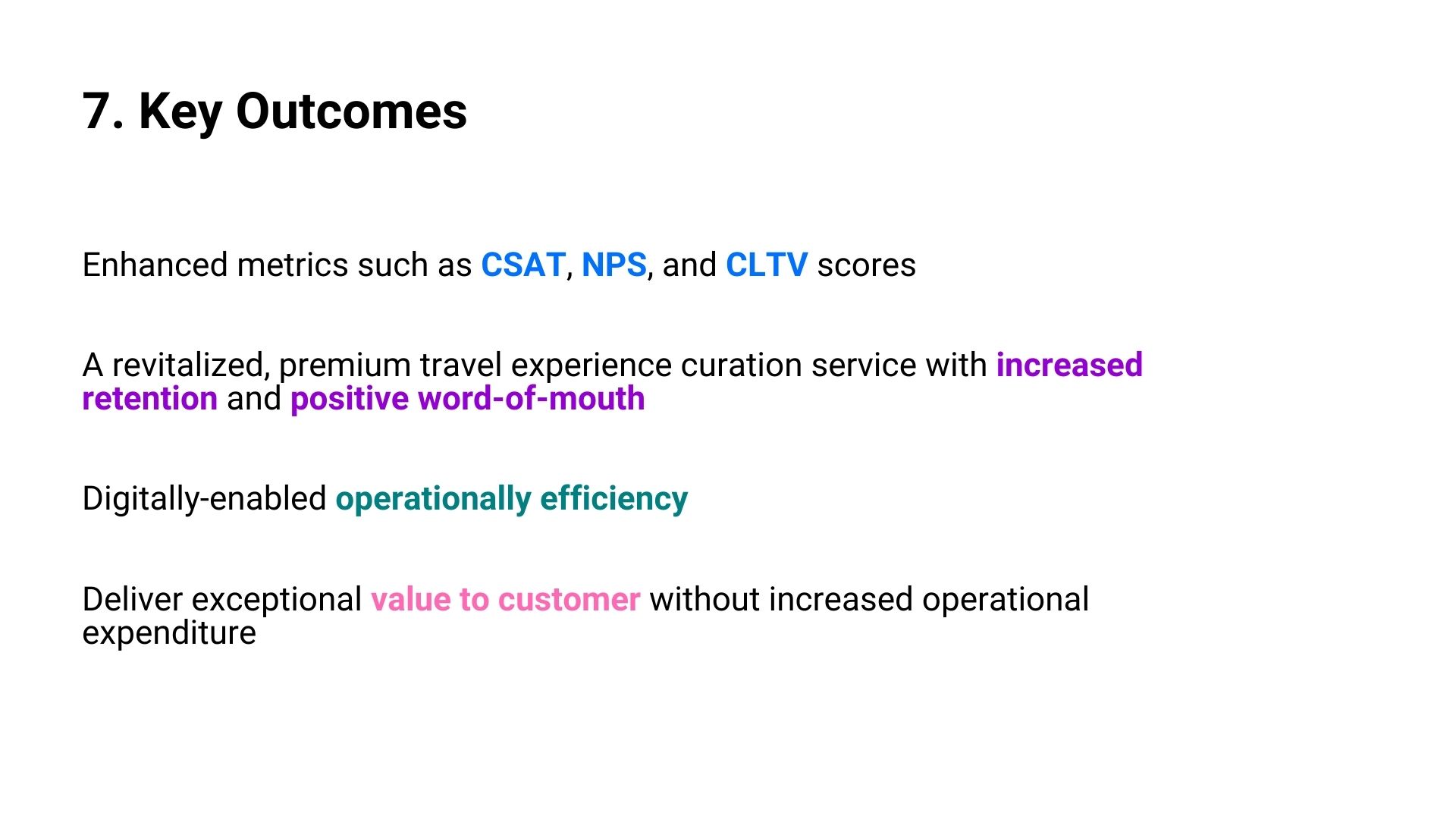 7. Key Outcomes

Enhanced metrics such as CSAT, NPS, and CLTV scores

A revitalized, premium travel experience curation service with increased retention and positive word-of-mouth

Digitally-enabled operationally efficiency

Deliver exceptional value to customer without increased operational expenditure